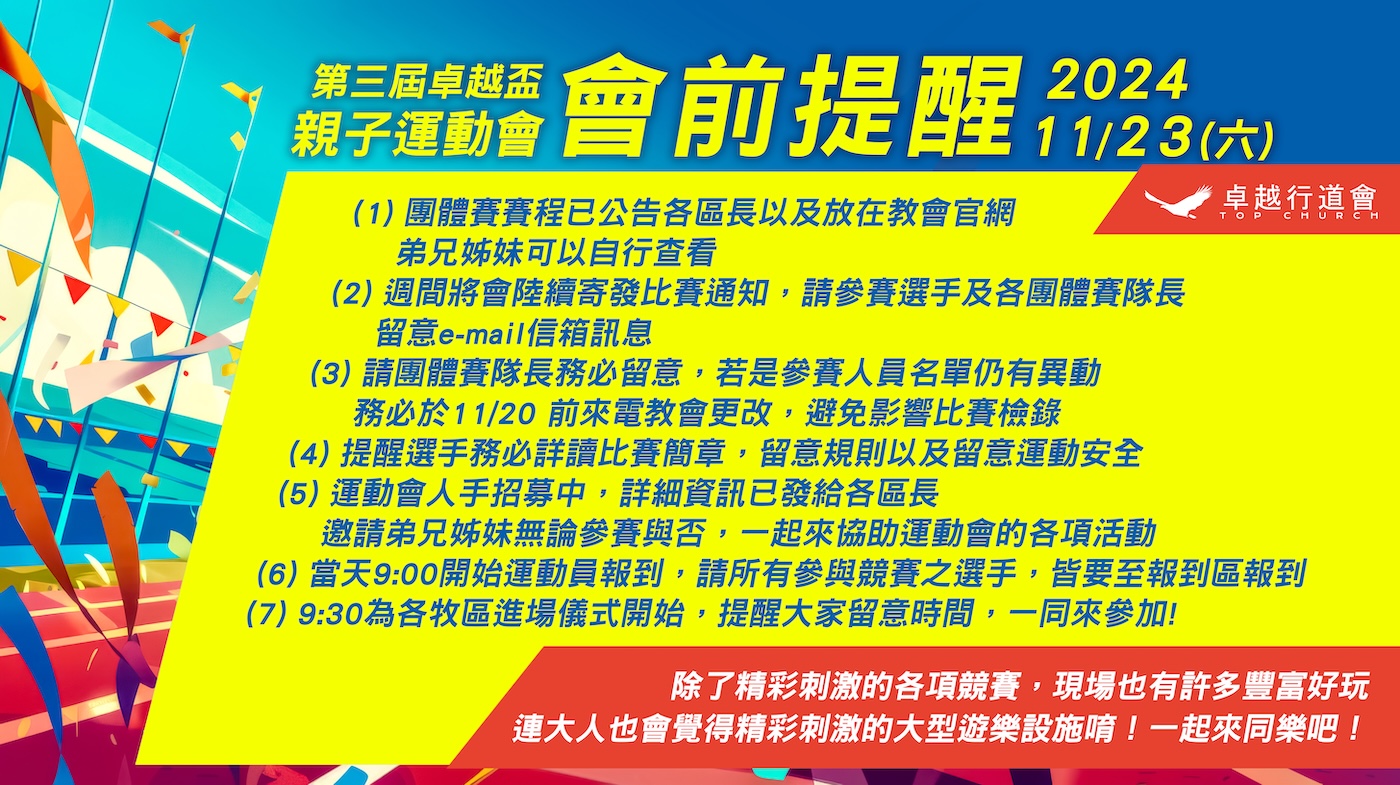 第三屆卓越盃
親子運動會

會前提醒

2024
11/23(六)

卓越行道會
TOP CHURCH

(1) 團體賽賽程已公告各區長以及放在教會官網
弟兄姊妹可以自行查看

(2) 週間將會陸續寄發比賽通知，請參賽選手及各團體賽隊長
留意e-mail信箱訊息

(3) 請團體賽隊長務必留意，若是參賽人員名單仍有異動
務必於11/20 前來電教會更改，避免影響比賽檢錄

(4) 提醒選手務必詳讀比賽簡章，留意規則以及留意運動安全

(5) 運動會人手招募中，詳細資訊已發給各區長
邀請弟兄姊妹無論參賽與否，一起來協助運動會的各項活動

(6) 當天9:00開始運動員報到，請所有參與競賽之選手，皆要至報到區報到

(7) 9:30為各牧區進場儀式開始，提醒大家留意時間，一同來參加!

除了精彩刺激的各項競賽，現場也有許多豐富好玩
連大人也會覺得精彩刺激的大型遊樂設施唷！一起來同樂吧！